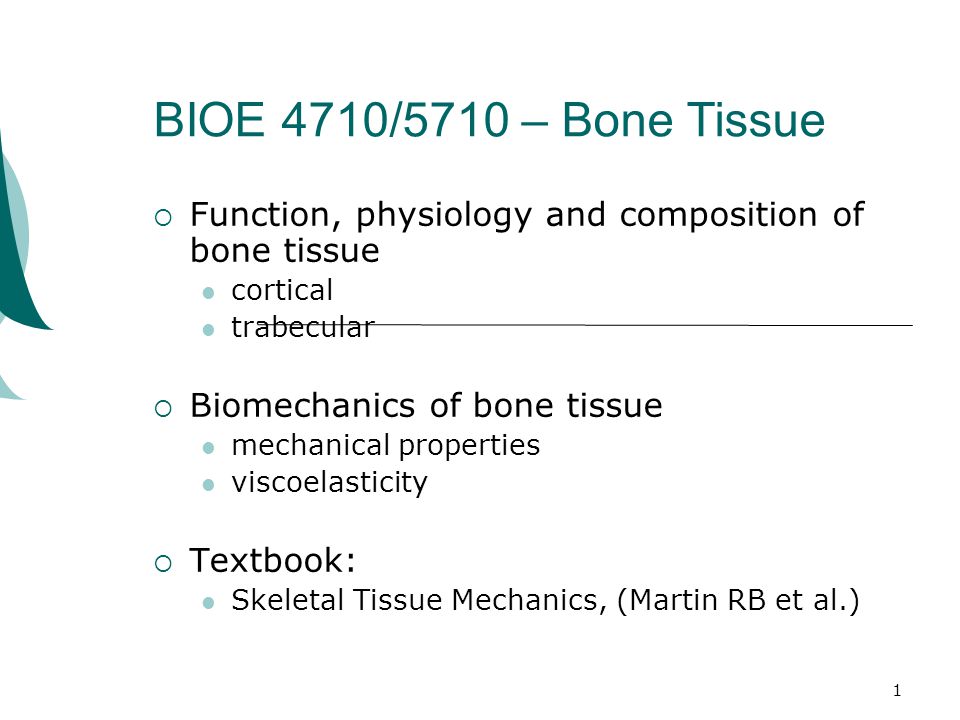 BIOE 4710/5710 – Bone Tissue

Function, physiology and composition of bone tissue

cortical

trabecular

Biomechanics of bone tissue

mechanical properties

viscoelasticity

Textbook:

Skeletal Tissue Mechanics, (Martin RB et al.)

1